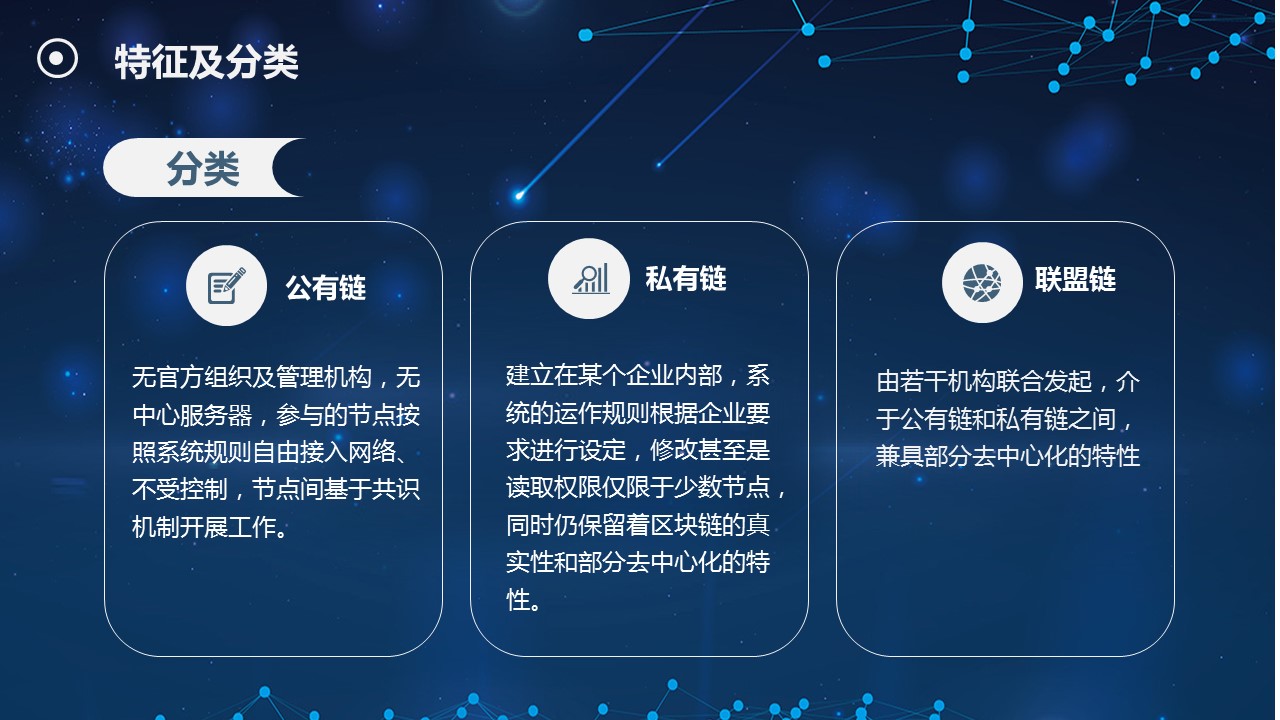 特征及分类

分类

公有链

无官方组织及管理机构，无中心服务器，参与的节点按照系统规则自由接入网络、不受控制，节点间基于共识机制开展工作。

私有链

建立在某个企业内部，系统的运作规则根据企业要求进行设定，修改甚至是读取权限仅限于少数节点，同时仍保留着区块链的真实性和部分去中心化的特性。

联盟链

由若干机构联合发起，介于公有链和私有链之间，兼具部分去中心化的特性